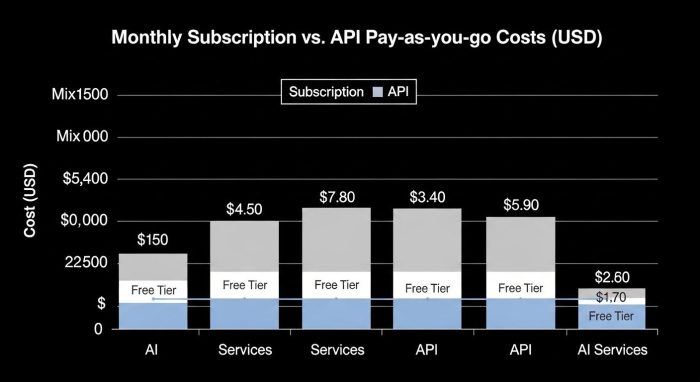 Monthly Subscription vs. API Pay-as-you-go Costs (USD)

Subscription API

Cost (USD)

Mix1500
Mix 000
$5,400
$0,000
22500
$
0

$150
$4.50
$7.80
$3.40
$5.90
$2.60
$1,70

Free Tier
Free Tier
Free Tier
Free Tier
Free Tier
Free Tier

AI
Services
Services
API
API
AI Services